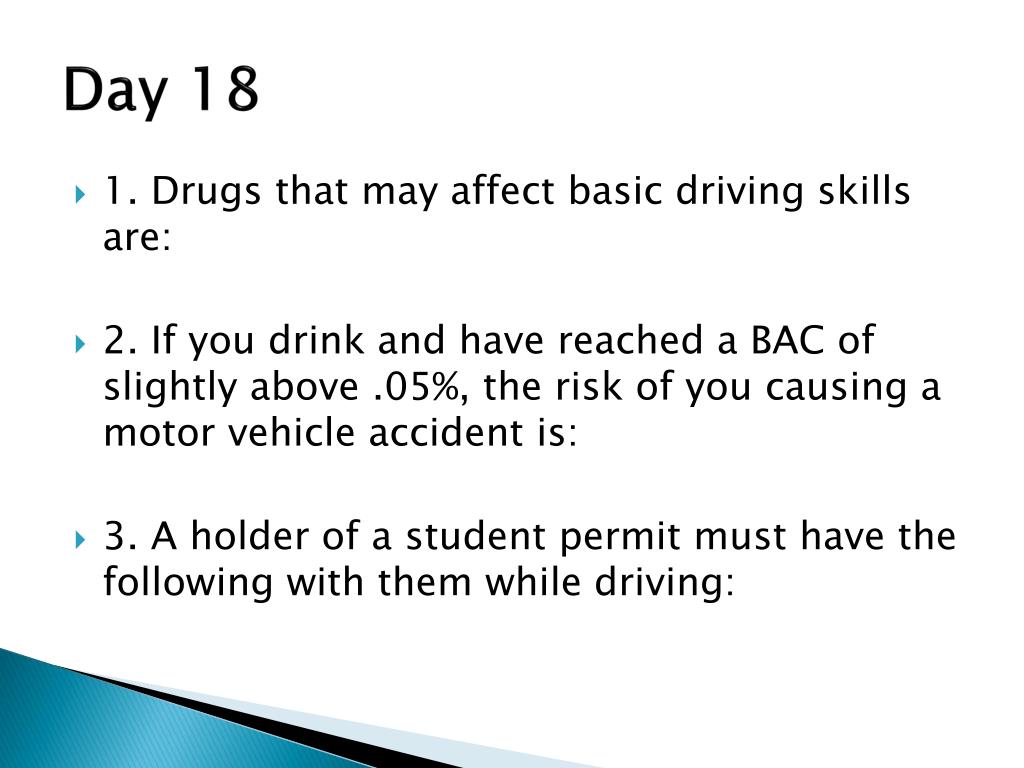 Day 18

1. Drugs that may affect basic driving skills are:

2. If you drink and have reached a BAC of slightly above .05%, the risk of you causing a motor vehicle accident is:

3. A holder of a student permit must have the following with them while driving: